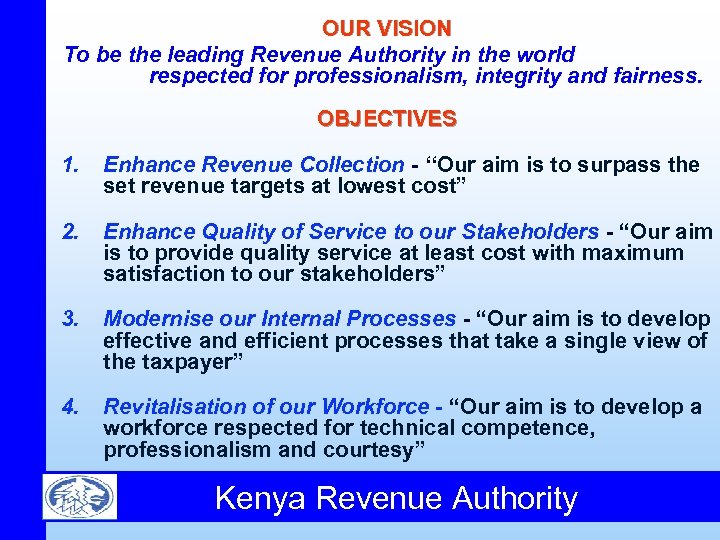 OUR VISION

To be the leading Revenue Authority in the world respected for professionalism, integrity and fairness.

OBJECTIVES

1. Enhance Revenue Collection - “Our aim is to surpass the set revenue targets at lowest cost”

2. Enhance Quality of Service to our Stakeholders - “Our aim is to provide quality service at least cost with maximum satisfaction to our stakeholders”

3. Modernise our Internal Processes - “Our aim is to develop effective and efficient processes that take a single view of the taxpayer”

4. Revitalisation of our Workforce - “Our aim is to develop a workforce respected for technical competence, professionalism and courtesy”

Kenya Revenue Authority